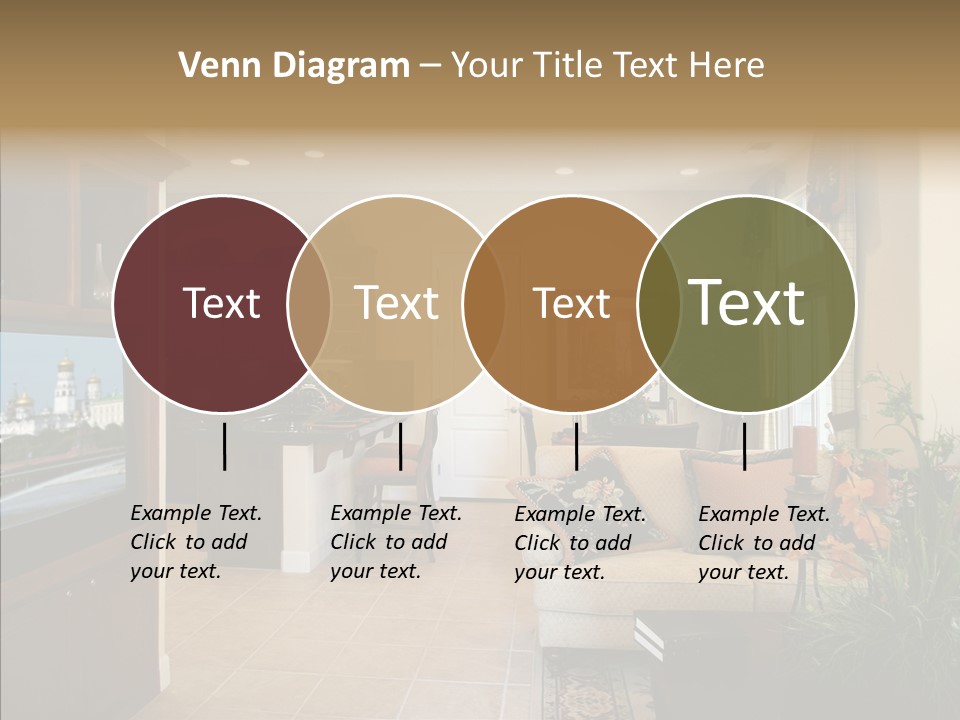 Venn Diagram – Your Title Text Here

Text

Text

Text

Text

Example Text. Click to add your text.

Example Text. Click to add your text.

Example Text. Click to add your text.

Example Text. Click to add your text.